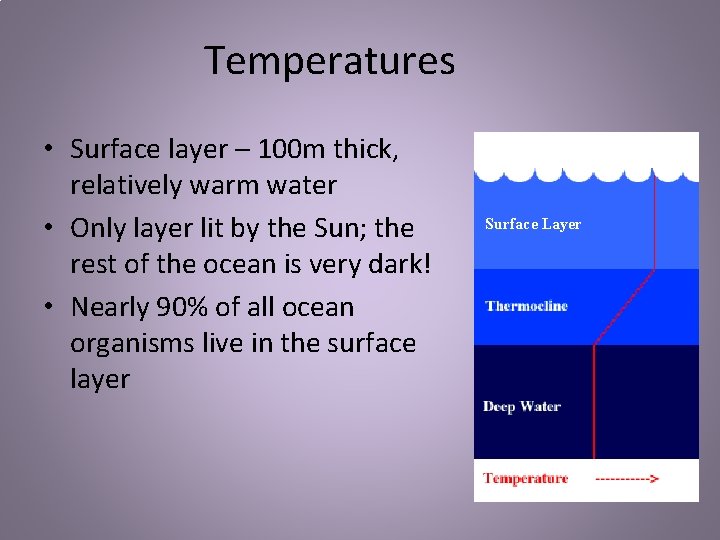 Temperatures

• Surface layer – 100m thick, relatively warm water
• Only layer lit by the Sun; the rest of the ocean is very dark!
• Nearly 90% of all ocean organisms live in the surface layer

Surface Layer
Thermocline
Deep Water
Temperature ----------->